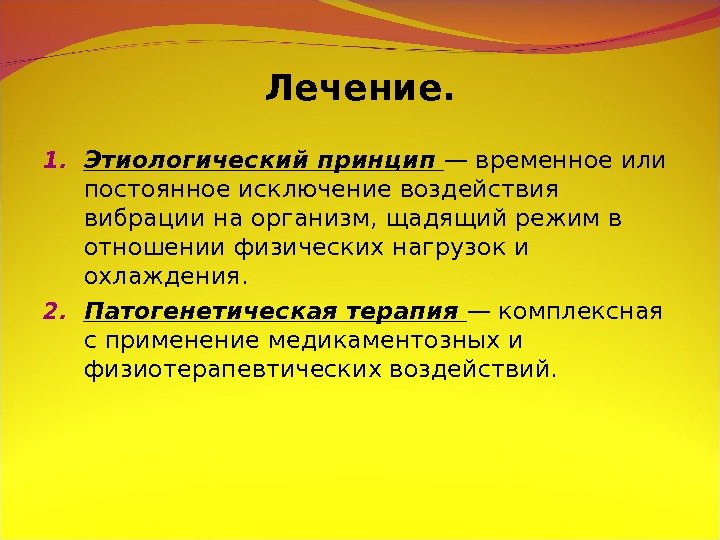 Лечение.

1. Этиологический принцип — временное или постоянное исключение воздействия вибрации на организм, щадящий режим в отношении физических нагрузок и охлаждения.

2. Патогенетическая терапия — комплексная с применение медикаментозных и физиотерапевтических воздействий.